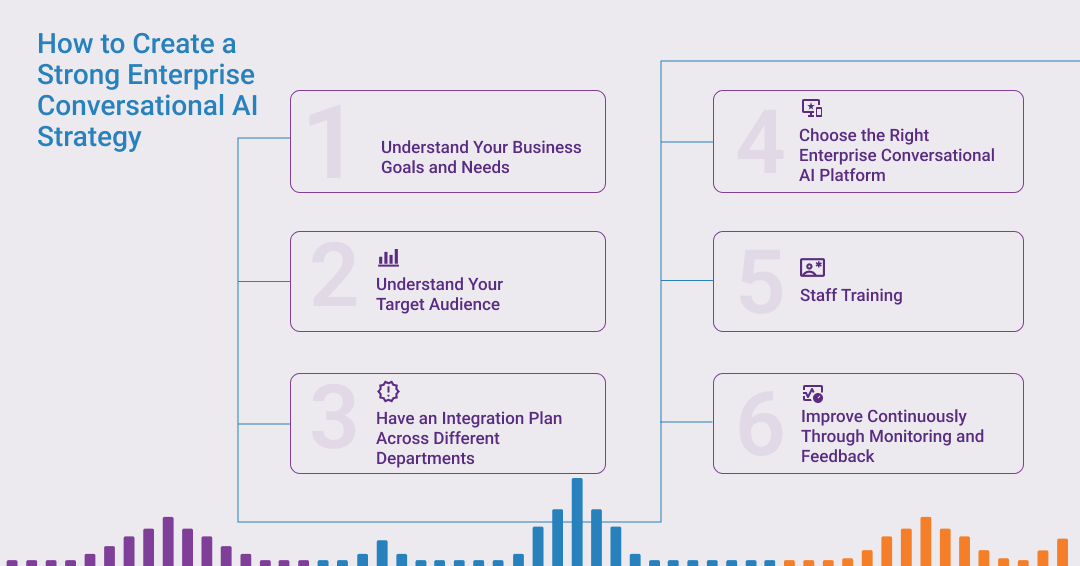 How to Create a Strong Enterprise Conversational AI Strategy

1
Understand Your Business Goals and Needs

2
Understand Your Target Audience

3
Have an Integration Plan Across Different Departments

4
Choose the Right Enterprise Conversational AI Platform

5
Staff Training

6
Improve Continuously Through Monitoring and Feedback